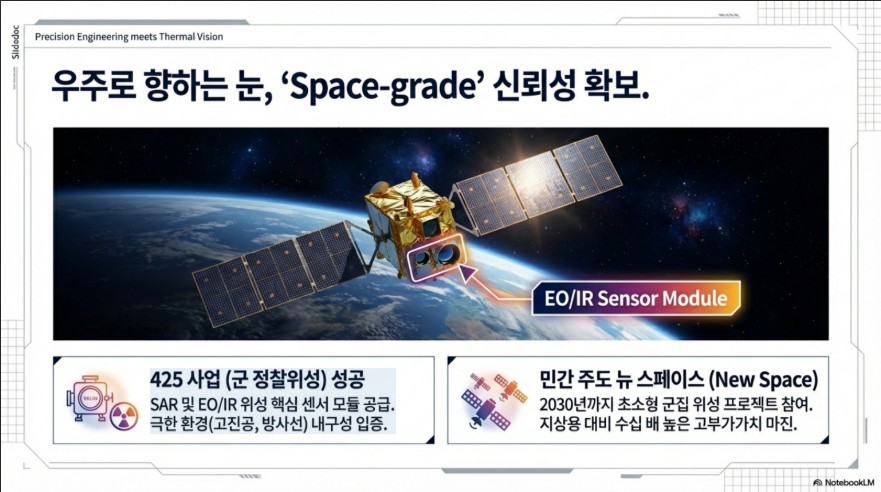 Slidedoc

Precision Engineering meets Thermal Vision

우주로 향하는 눈, 'Space-grade' 신뢰성 확보.

EO/IR Sensor Module

425 사업 (군 정찰위성) 성공
SAR 및 EO/IR 위성 핵심 센서 모듈 공급.
극한 환경(고진공, 방사선) 내구성 입증.

민간 주도 뉴 스페이스 (New Space)
2030년까지 초소형 군집 위성 프로젝트 참여.
지상용 대비 수십 배 높은 고부가가치 마진.

NotebookLM